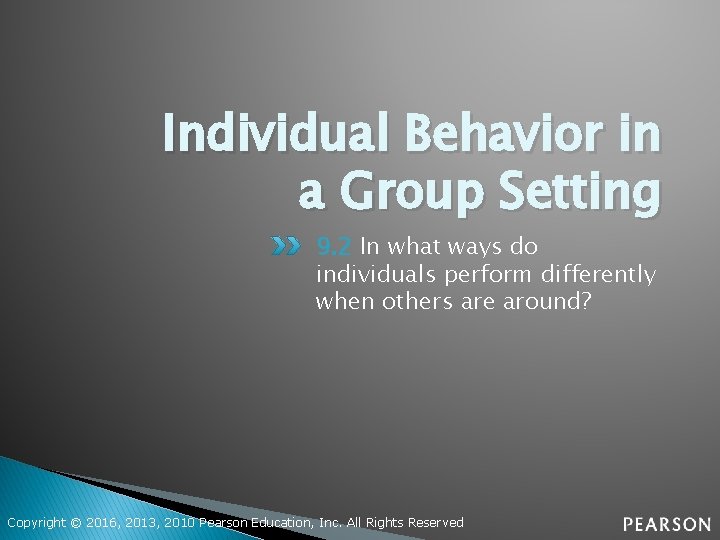 Individual Behavior in a Group Setting

9.2 In what ways do individuals perform differently when others are around?

Copyright © 2016, 2013, 2010 Pearson Education, Inc. All Rights Reserved

PEARSON